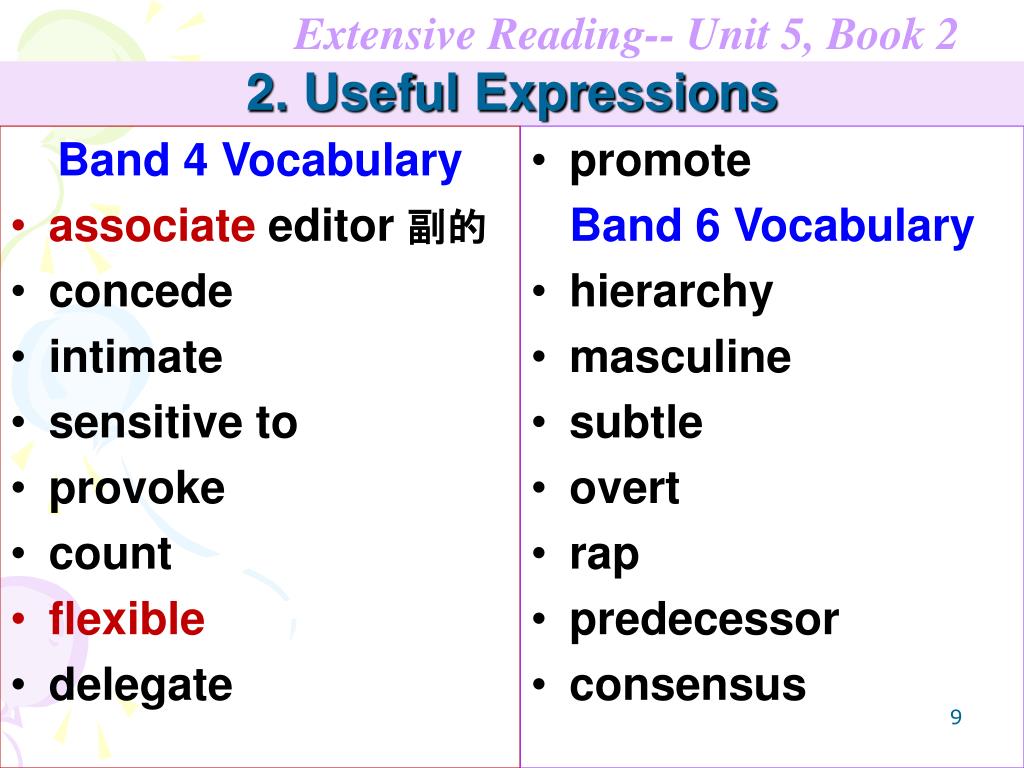 Extensive Reading-- Unit 5, Book 2

2. Useful Expressions

Band 4 Vocabulary
• associate editor 副的
• concede
• intimate
• sensitive to
• provoke
• count
• flexible
• delegate

• promote
Band 6 Vocabulary
• hierarchy
• masculine
• subtle
• overt
• rap
• predecessor
• consensus

9